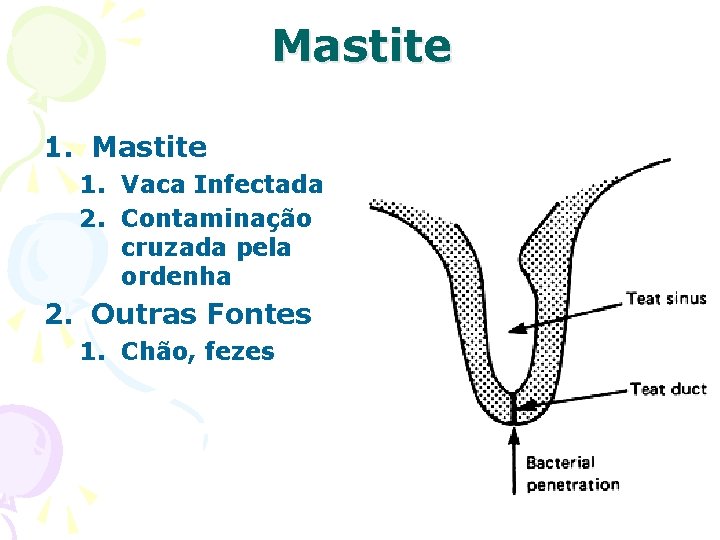 Mastite

1. Mastite
   1. Vaca Infectada
   2. Contaminação cruzada pela ordenha
2. Outras Fontes
   1. Chão, fezes

Teat sinus

Teat duct

Bacterial penetration